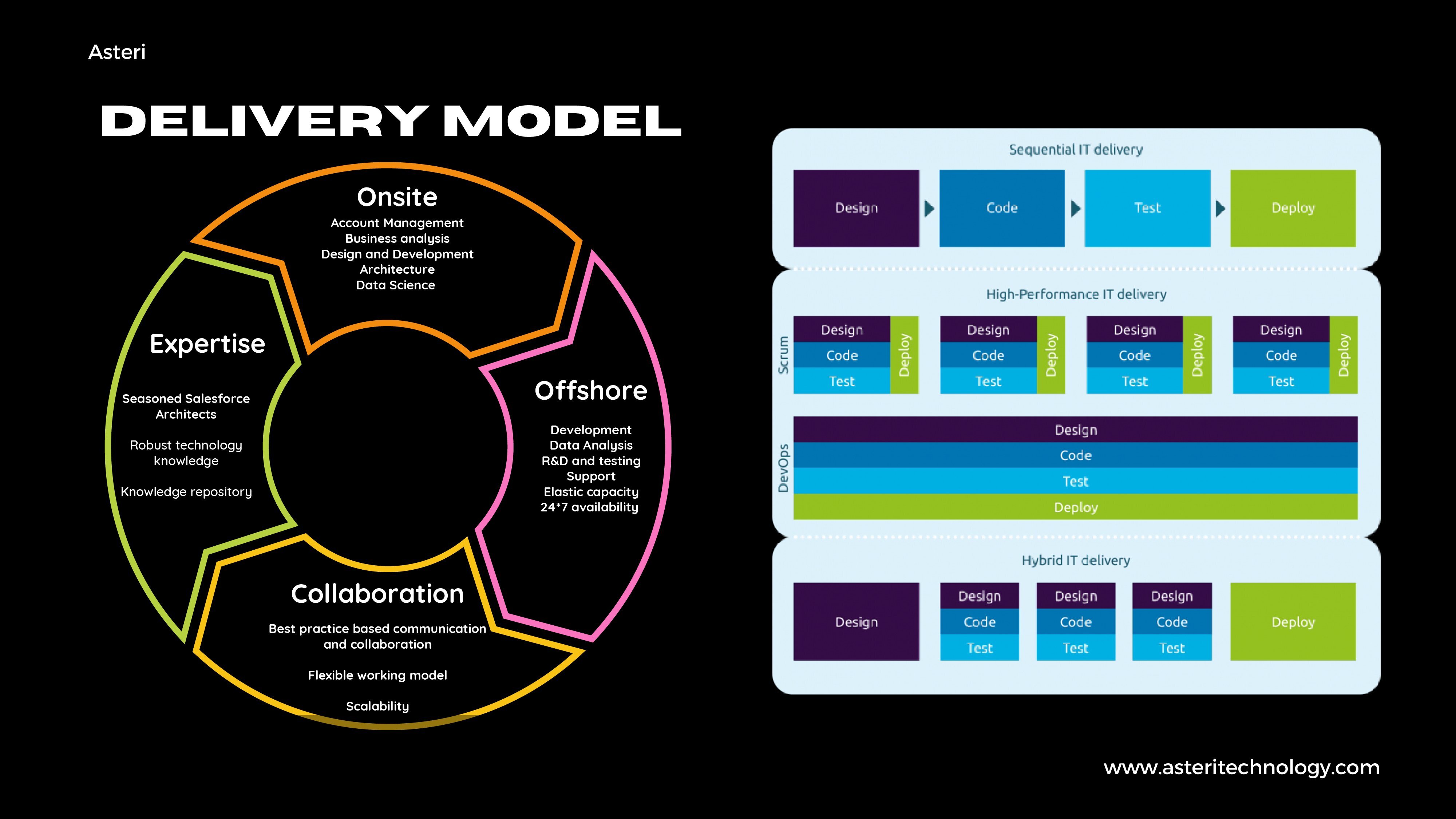 Asteri

DELIVERY MODEL

Onsite
Account Management
Business analysis
Design and Development
Architecture
Data Science

Expertise
Seasoned Salesforce Architects
Robust technology knowledge
Knowledge repository

Offshore
Development
Data Analysis
R&D and testing
Support
Elastic capacity
24*7 availability

Collaboration
Best practice based communication and collaboration
Flexible working model
Scalability

Sequential IT delivery
Design Code Test Deploy

High-Performance IT delivery
Scrum
Design Code Test Deploy
Design Code Test Deploy
Design Code Test Deploy
Design Code Test Deploy

DevOps
Design
Code
Test
Deploy

Hybrid IT delivery
Design
Design Code Test
Design Code Test
Design Code Test
Deploy

www.asteritechnology.com